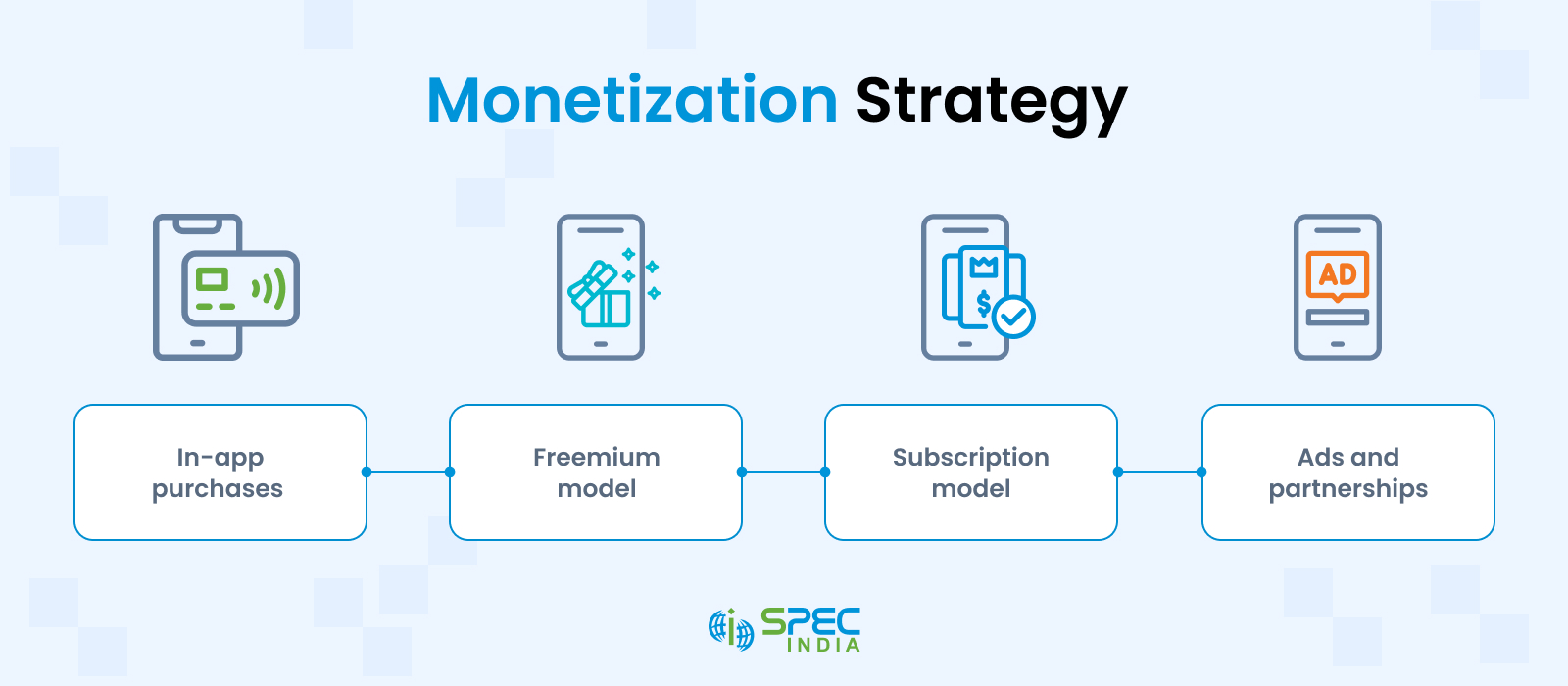 Monetization Strategy

AD

In-app purchases

Freemium model

Subscription model

Ads and partnerships

SPEC INDIA